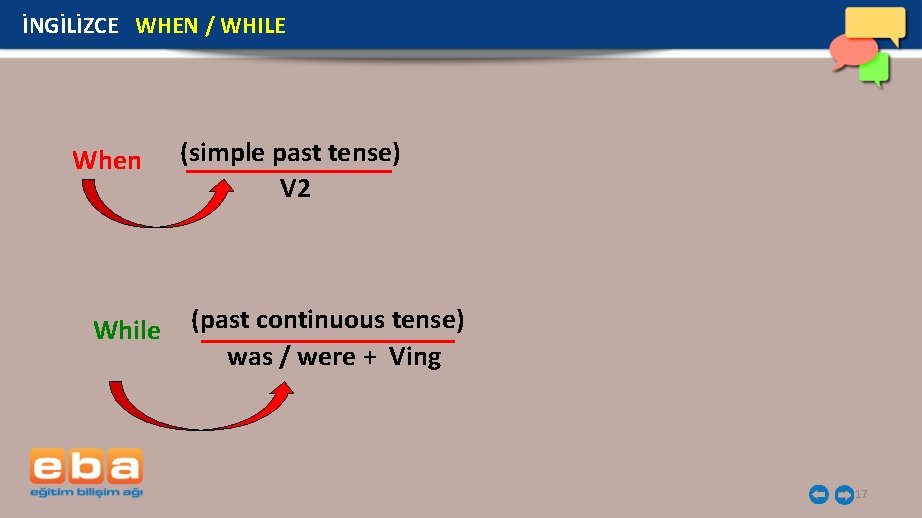 İNGİLİZCE WHEN / WHILE

When (simple past tense)
V2

While (past continuous tense)
was / were + Ving

eba
eğitim bilişim ağı

17